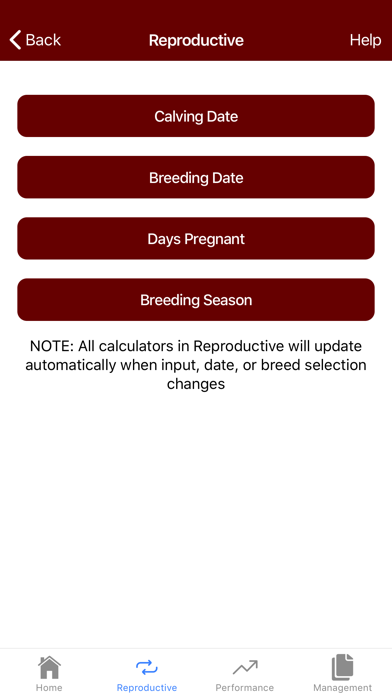 Back
Reproductive
Help

Calving Date

Breeding Date

Days Pregnant

Breeding Season

NOTE: All calculators in Reproductive will update automatically when input, date, or breed selection changes

Home
Reproductive
Performance
Management